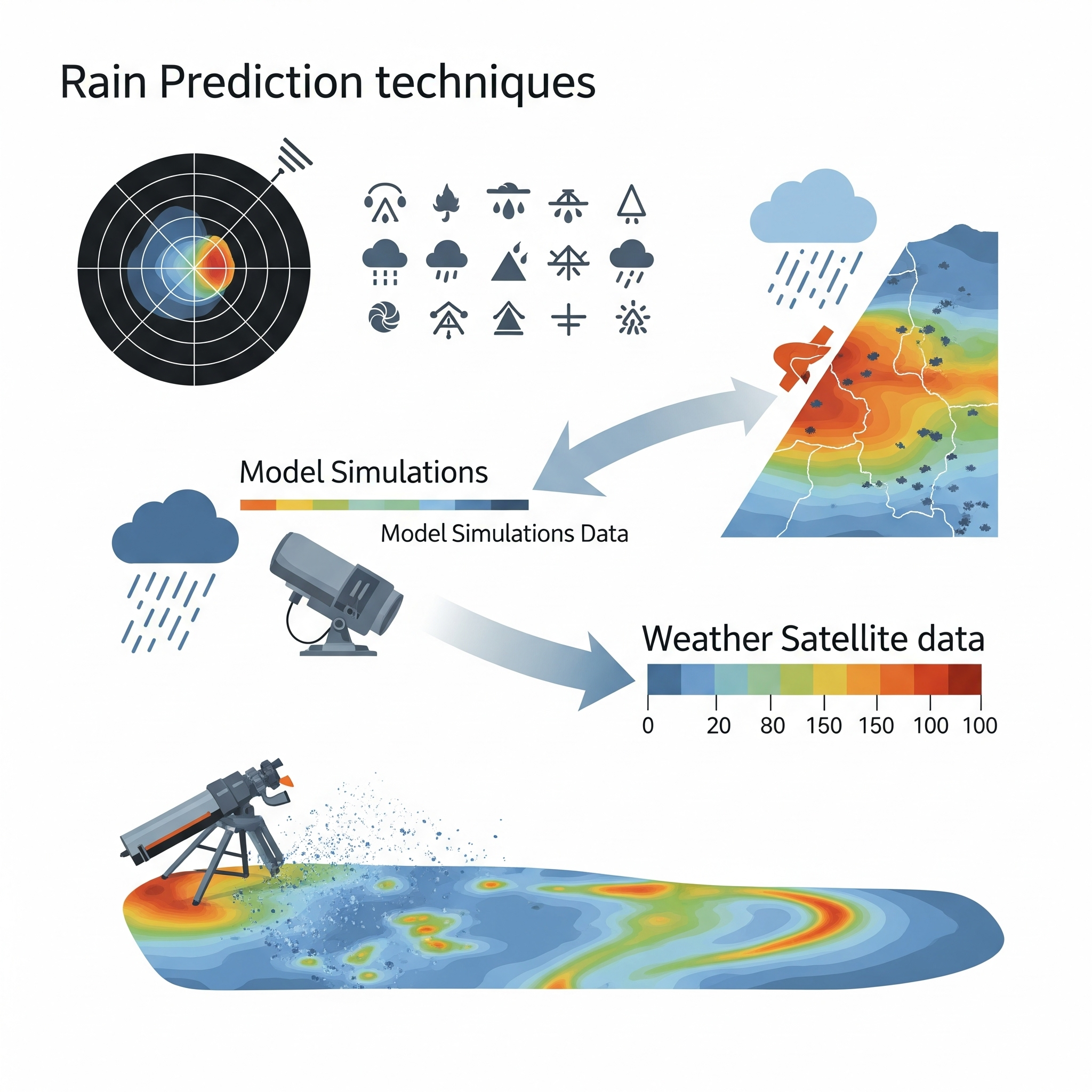 Rain Prediction techniques

Model Simulations

Model Simulations Data

Weather Satellite data

0 20 80 150 150 100 100